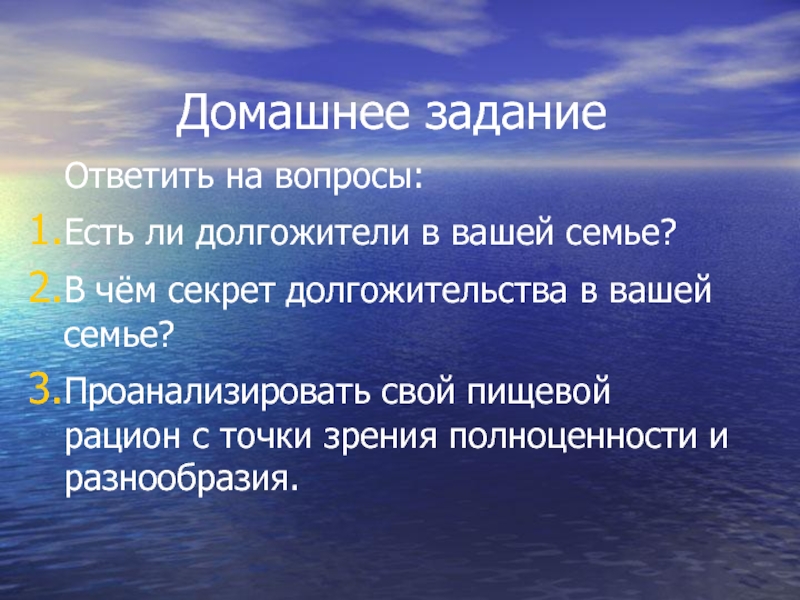 Домашнее задание

Ответить на вопросы:

1. Есть ли долгожители в вашей семье?

2. В чём секрет долгожительства в вашей семье?

3. Проанализировать свой пищевой рацион с точки зрения полноценности и разнообразия.